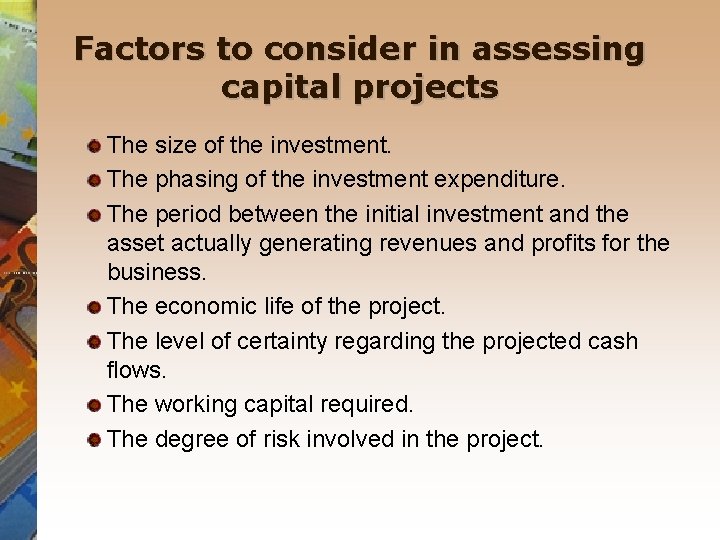 Factors to consider in assessing capital projects

- The size of the investment.
- The phasing of the investment expenditure.
- The period between the initial investment and the asset actually generating revenues and profits for the business.
- The economic life of the project.
- The level of certainty regarding the projected cash flows.
- The working capital required.
- The degree of risk involved in the project.